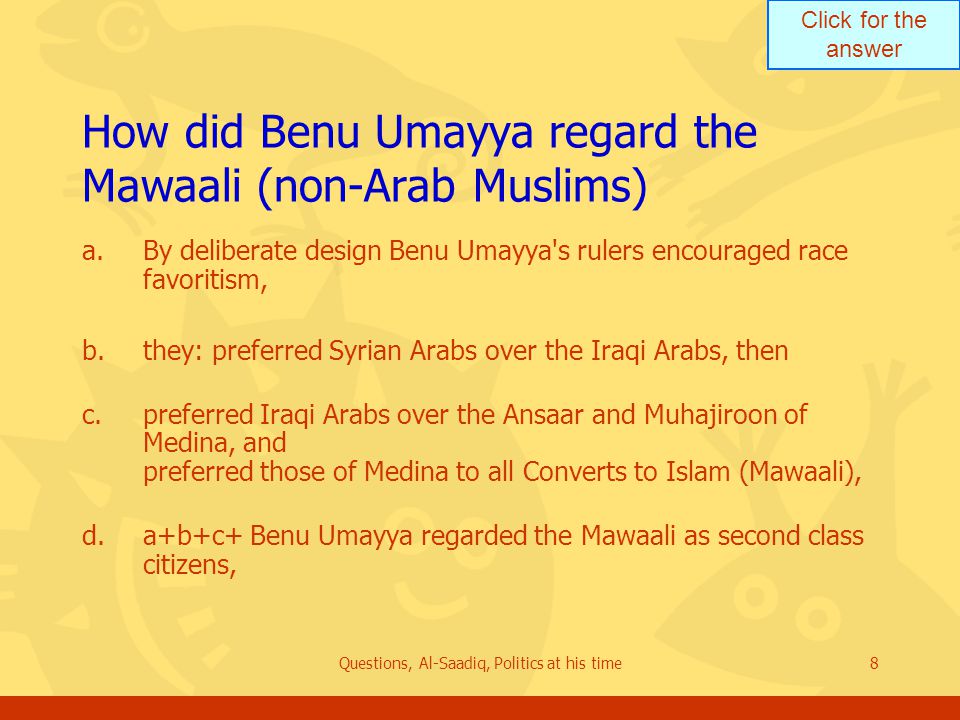 Click for the answer

How did Benu Umayya regard the Mawaali (non-Arab Muslims)

a. By deliberate design Benu Umayya's rulers encouraged race favoritism,

b. they: preferred Syrian Arabs over the Iraqi Arabs, then

c. preferred Iraqi Arabs over the Ansaar and Muhajiroon of Medina, and
preferred those of Medina to all Converts to Islam (Mawaali),

d. a+b+c+ Benu Umayya regarded the Mawaali as second class citizens,

Questions, Al-Saadiq, Politics at his time

8